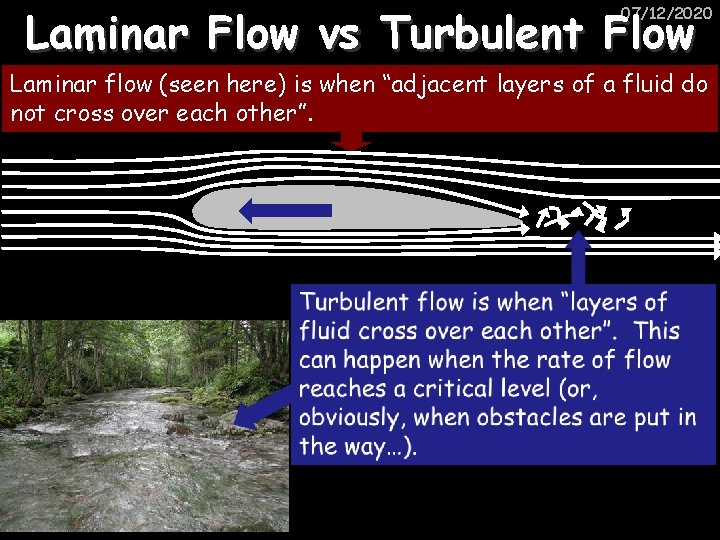 07/12/2020

Laminar Flow vs Turbulent Flow

Laminar flow (seen here) is when “adjacent layers of a fluid do not cross over each other”.

Turbulent flow is when “layers of fluid cross over each other”. This can happen when the rate of flow reaches a critical level (or, obviously, when obstacles are put in the way…).